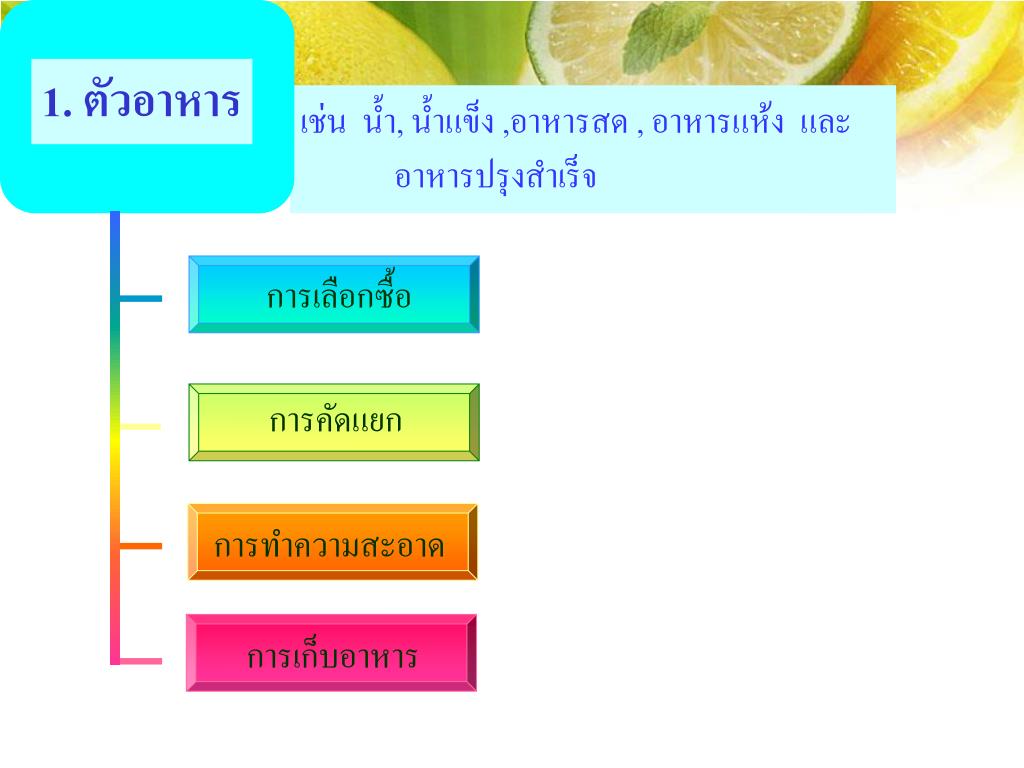 1. ตัวอาหาร

เช่น น้ำ, น้ำแข็ง ,อาหารสด , อาหารแห้ง และ อาหารปรุงสำเร็จ

การเลือกซื้อ

การคัดแยก

การทำความสะอาด

การเก็บอาหาร